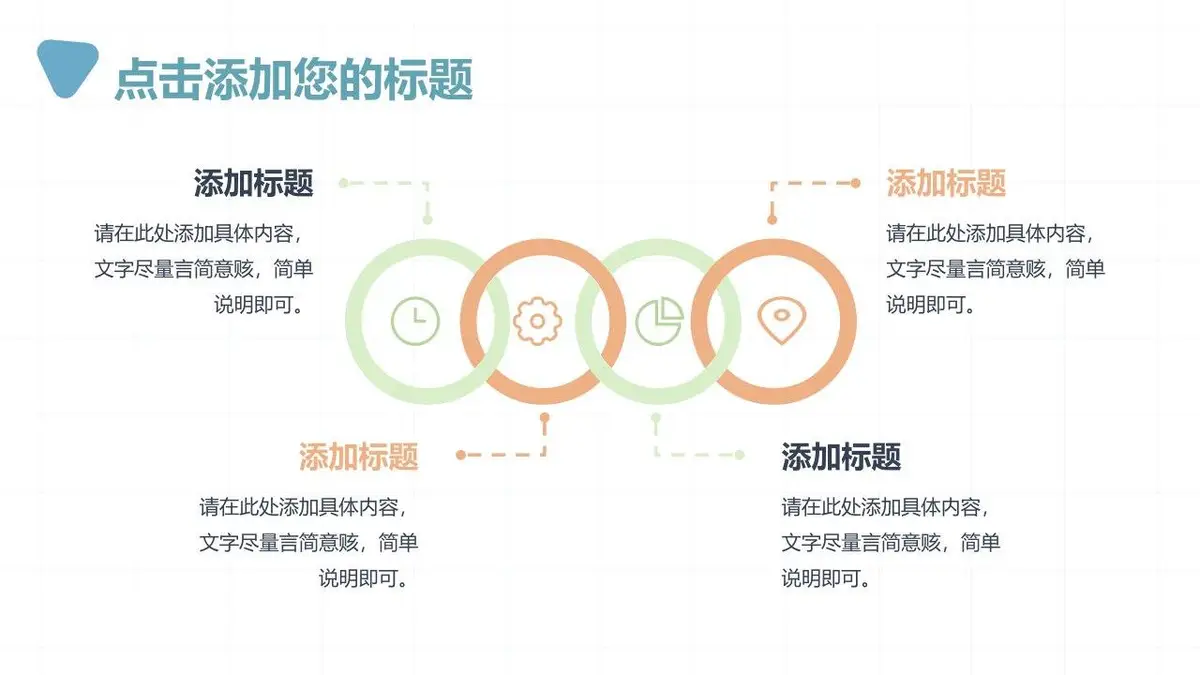 点击添加您的标题

添加标题

请在此处添加具体内容，文字尽量言简意赅，简单说明即可。

添加标题

请在此处添加具体内容，文字尽量言简意赅，简单说明即可。

添加标题

请在此处添加具体内容，文字尽量言简意赅，简单说明即可。

添加标题

请在此处添加具体内容，文字尽量言简意赅，简单说明即可。